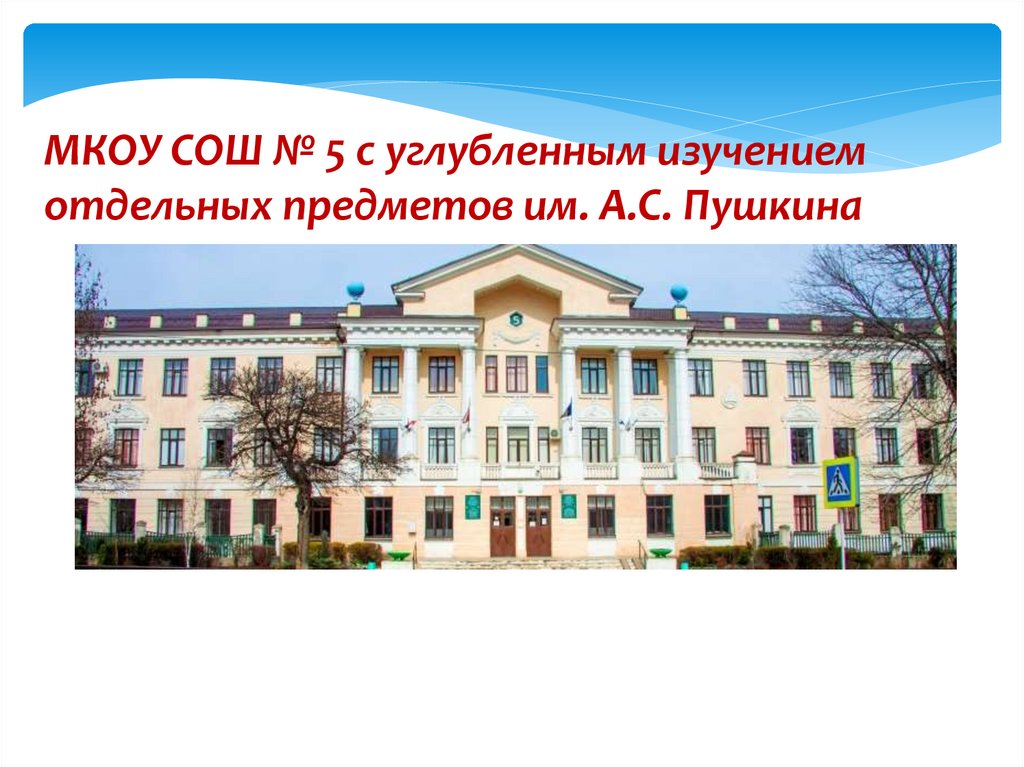 МКОУ СОШ № 5 с углубленным изучением отдельных предметов им. А.С. Пушкина

5